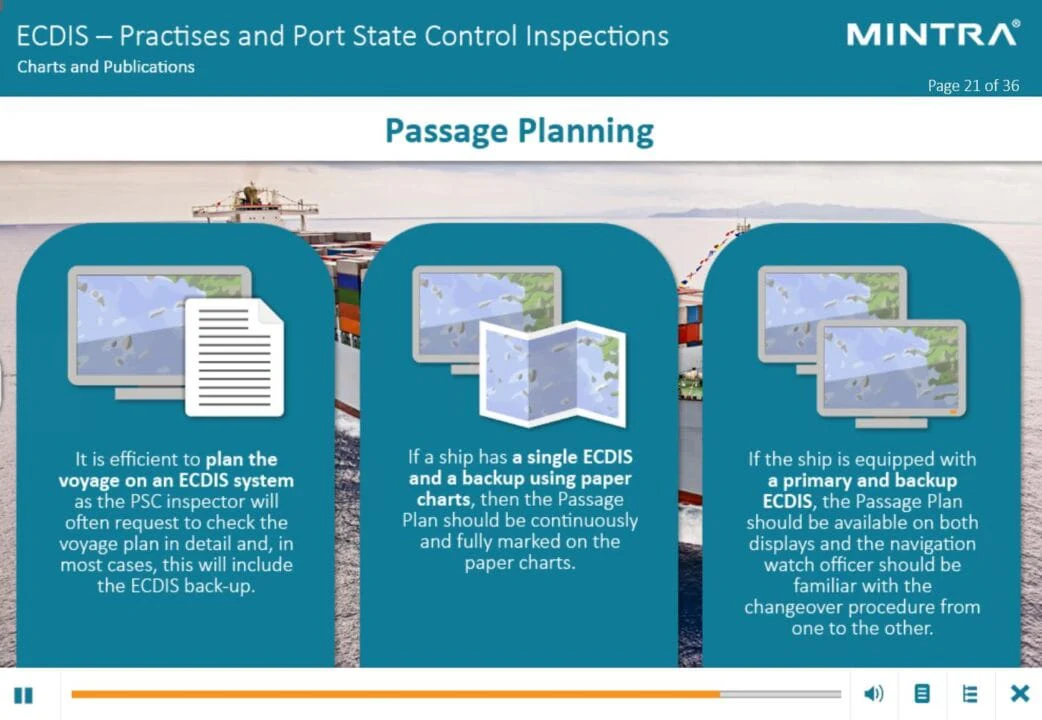 ECDIS – Practises and Port State Control Inspections
Charts and Publications

MINTRA®

Page 21 of 36

Passage Planning

It is efficient to plan the voyage on an ECDIS system as the PSC inspector will often request to check the voyage plan in detail and, in most cases, this will include the ECDIS back-up.

If a ship has a single ECDIS and a backup using paper charts, then the Passage Plan should be continuously and fully marked on the paper charts.

If the ship is equipped with a primary and backup ECDIS, the Passage Plan should be available on both displays and the navigation watch officer should be familiar with the changeover procedure from one to the other.